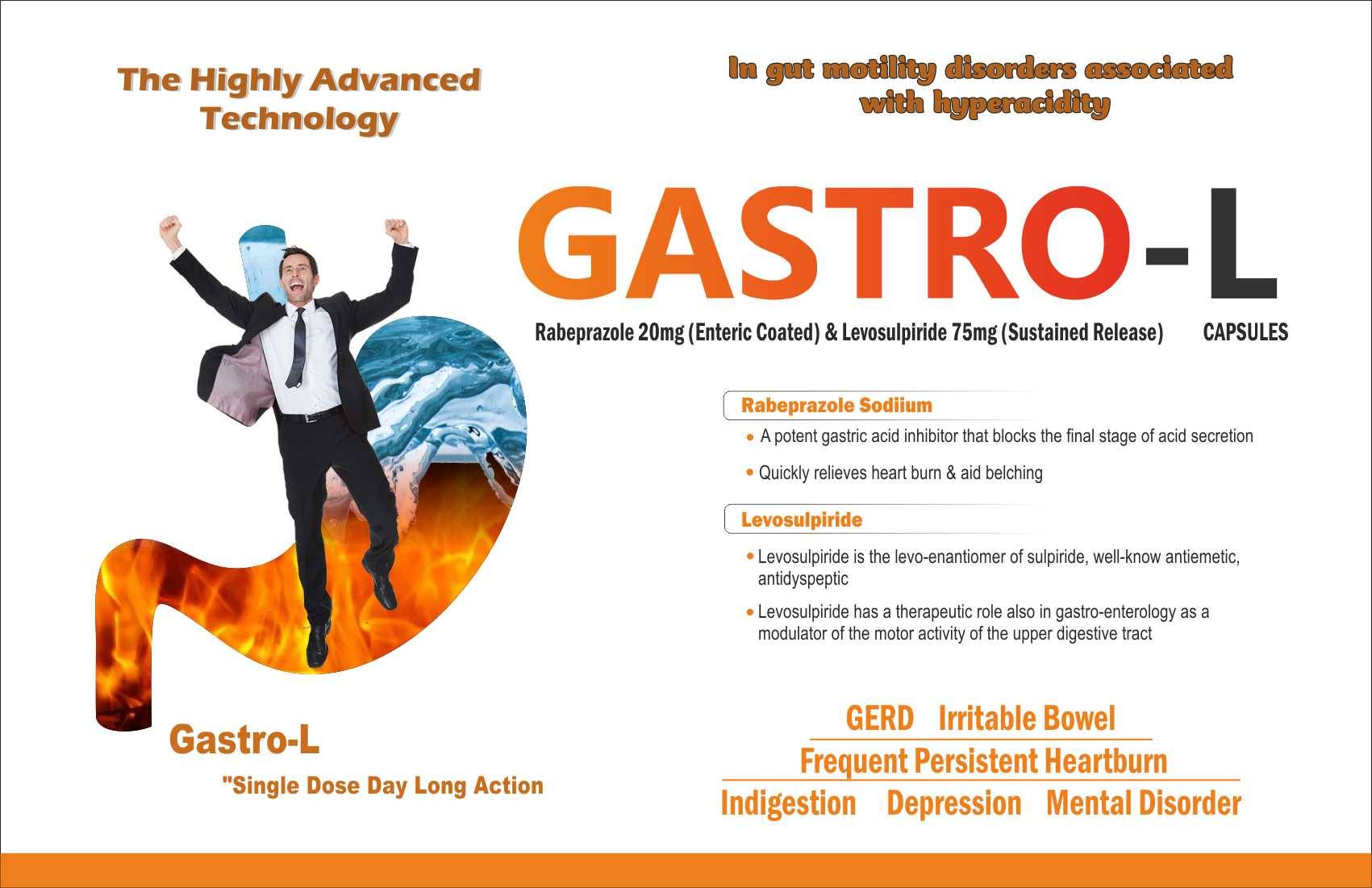 The Highly Advanced Technology

In gut motility disorders associated with hyperacidity

GASTRO-L

Rabeprazole 20mg (Enteric Coated) & Levosulpiride 75mg (Sustained Release) CAPSULES

Rabeprazole Sodiium

• A potent gastric acid inhibitor that blocks the final stage of acid secretion

• Quickly relieves heart burn & aid belching

Levosulpiride

• Levosulpiride is the levo-enantiomer of sulpiride, well-know antiemetic, antidyspeptic

• Levosulpiride has a therapeutic role also in gastro-enterology as a modulator of the motor activity of the upper digestive tract

Gastro-L

"Single Dose Day Long Action

GERD Irritable Bowel

Frequent Persistent Heartburn

Indigestion Depression Mental Disorder